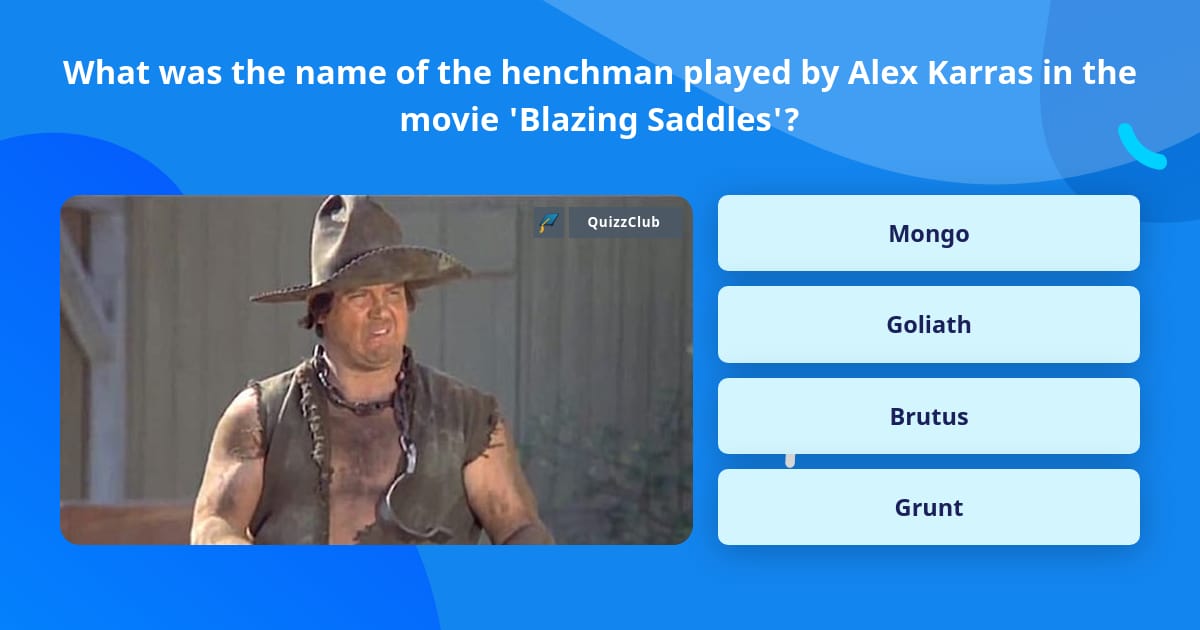 What was the name of the henchman played by Alex Karras in the movie 'Blazing Saddles'?

QuizzClub

Mongo

Goliath

Brutus

Grunt